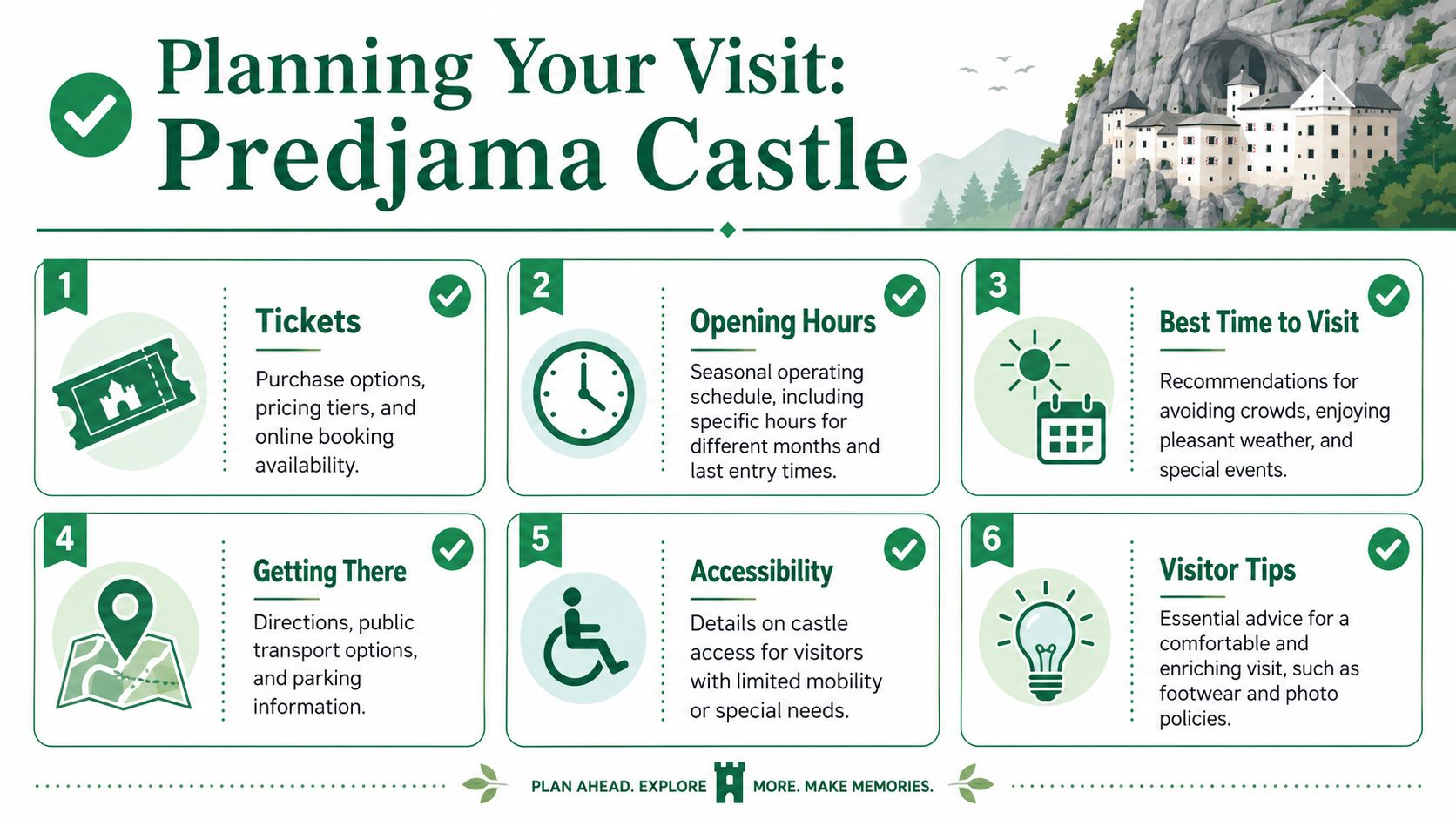 Planning Your Visit: Predjama Castle

1

Tickets

Purchase options, pricing tiers, and online booking availability.

2

Opening Hours

Seasonal operating schedule, including specific hours for different months and last entry times.

3

Best Time to Visit

Recommendations for avoiding crowds, enjoying pleasant weather, and special events.

4

Getting There

Directions, public transport options, and parking information.

5

Accessibility

Details on castle access for visitors with limited mobility or special needs.

6

Visitor Tips

Essential advice for a comfortable and enriching visit, such as footwear and photo policies.

PLAN AHEAD. EXPLORE MORE. MAKE MEMORIES.